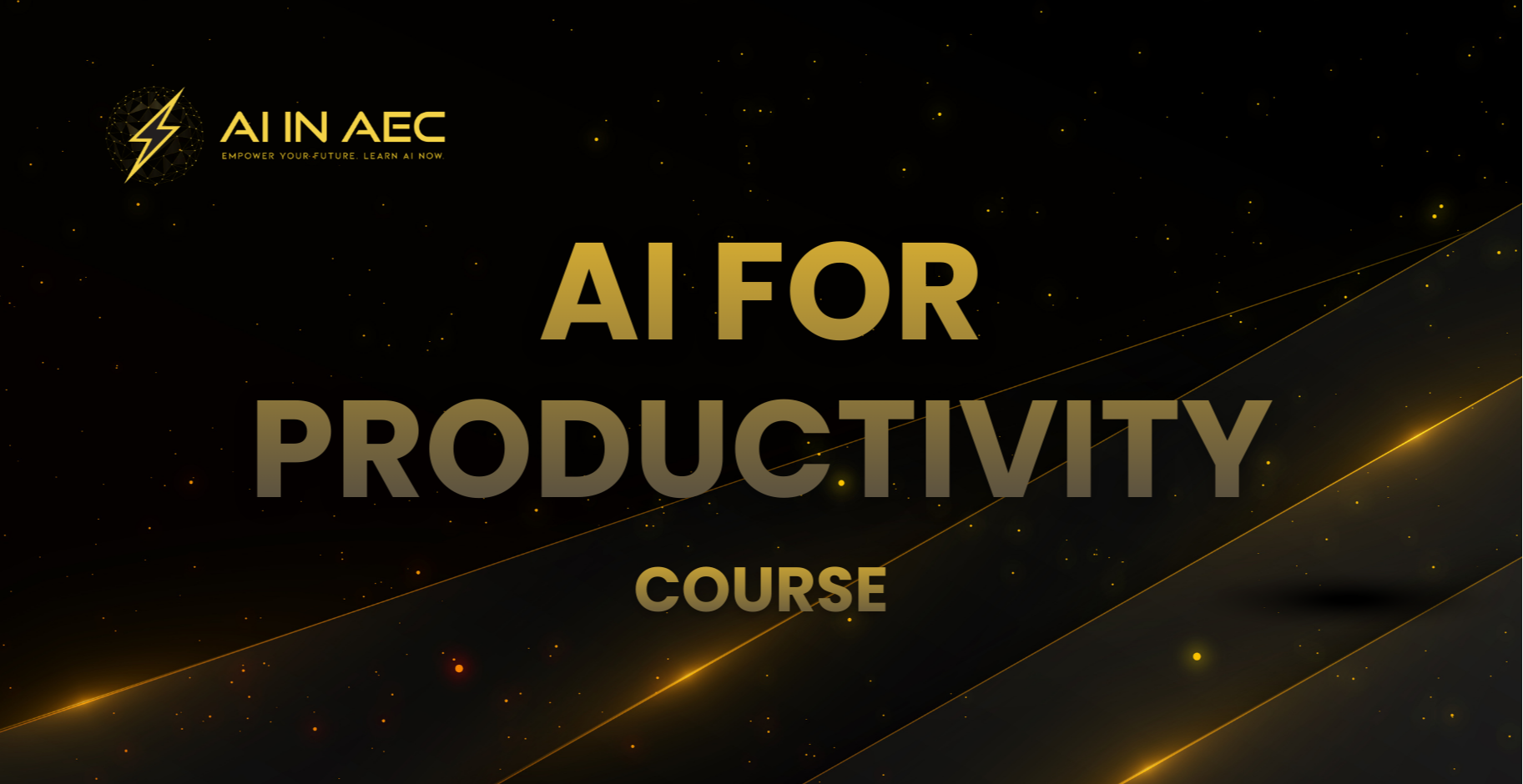 AI IN AEC
EMPOWER YOUR FUTURE. LEARN AI NOW.

AI FOR PRODUCTIVITY

COURSE